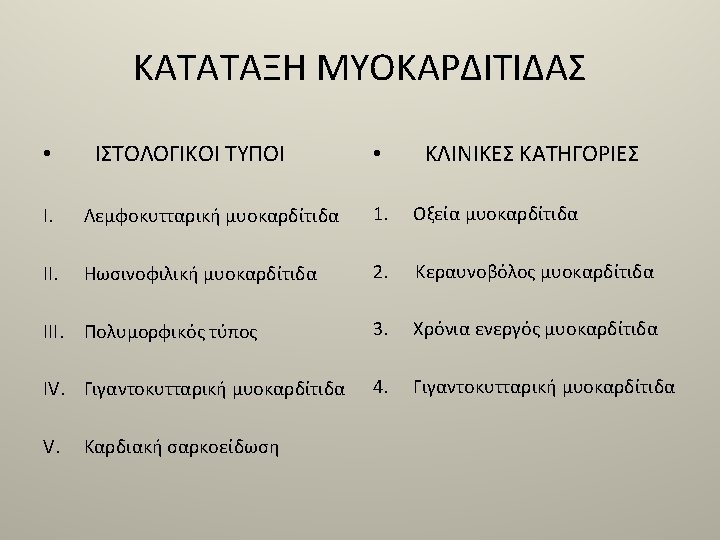 ΚΑΤΑΤΑΞΗ ΜΥΟΚΑΡΔΙΤΙΔΑΣ

• ΙΣΤΟΛΟΓΙΚΟΙ ΤΥΠΟΙ

I. Λεμφοκυτταρική μυοκαρδίτιδα

II. Ηωσινοφιλική μυοκαρδίτιδα

III. Πολυμορφικός τύπος

IV. Γιγαντοκυτταρική μυοκαρδίτιδα

V. Καρδιακή σαρκοείδωση

• ΚΛΙΝΙΚΕΣ ΚΑΤΗΓΟΡΙΕΣ

1. Οξεία μυοκαρδίτιδα

2. Κεραυνοβόλος μυοκαρδίτιδα

3. Χρόνια ενεργός μυοκαρδίτιδα

4. Γιγαντοκυτταρική μυοκαρδίτιδα